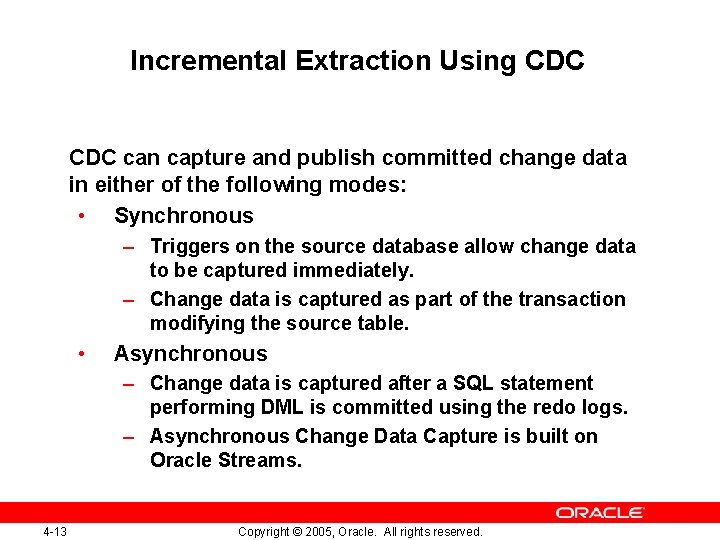 Incremental Extraction Using CDC

CDC can capture and publish committed change data in either of the following modes:

• Synchronous
 – Triggers on the source database allow change data to be captured immediately.
 – Change data is captured as part of the transaction modifying the source table.

• Asynchronous
 – Change data is captured after a SQL statement performing DML is committed using the redo logs.
 – Asynchronous Change Data Capture is built on Oracle Streams.

ORACLE

4-13

Copyright © 2005, Oracle. All rights reserved.